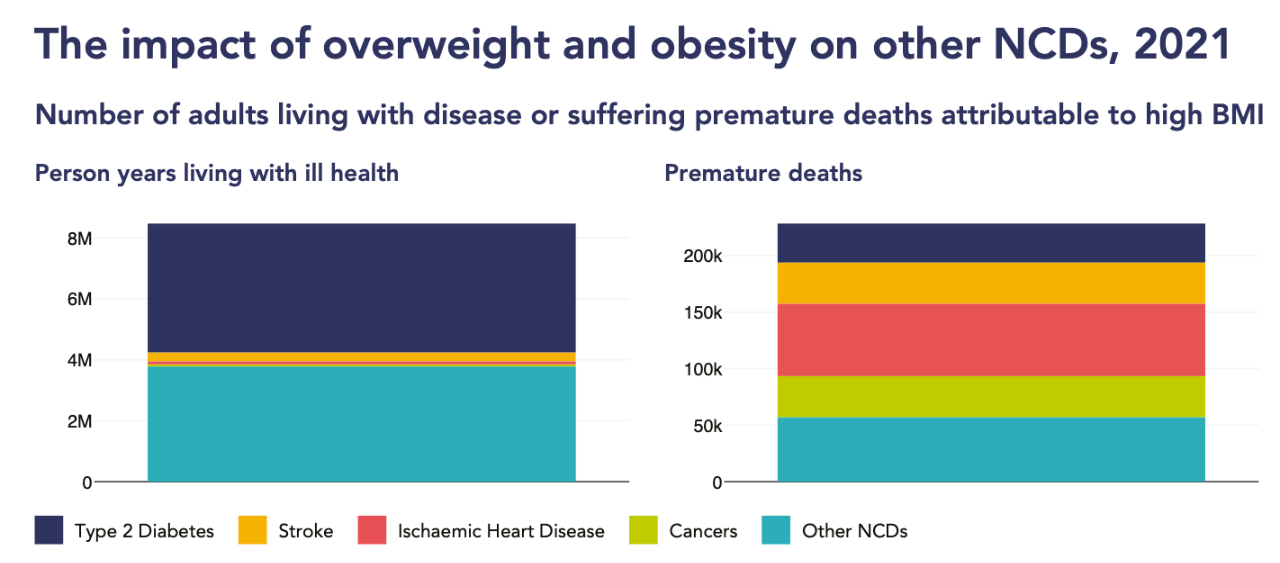 The impact of overweight and obesity on other NCDs, 2021

Number of adults living with disease or suffering premature deaths attributable to high BMI

Person years living with ill health

8M
6M
4M
2M
0

Premature deaths

200k
150k
100k
50k
0

Type 2 Diabetes
Stroke
Ischaemic Heart Disease
Cancers
Other NCDs